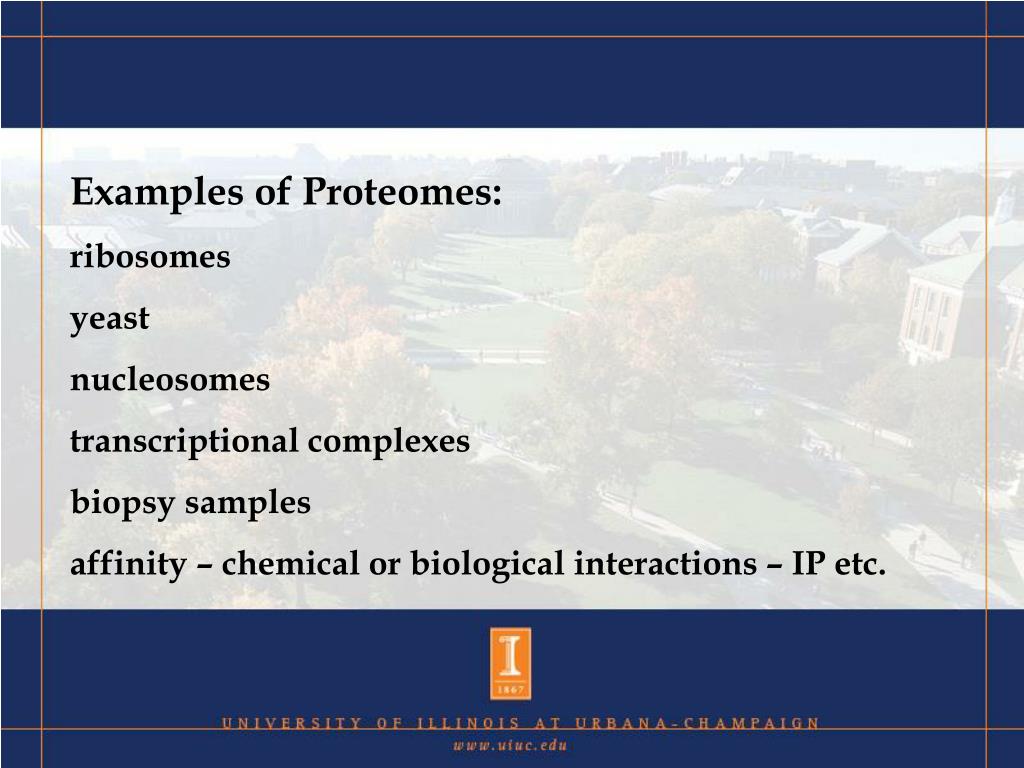 Examples of Proteomes:

ribosomes

yeast

nucleosomes

transcriptional complexes

biopsy samples

affinity – chemical or biological interactions – IP etc.

I
1867

UNIVERSITY OF ILLINOIS AT URBANA-CHAMPAIGN

www.uiuc.edu